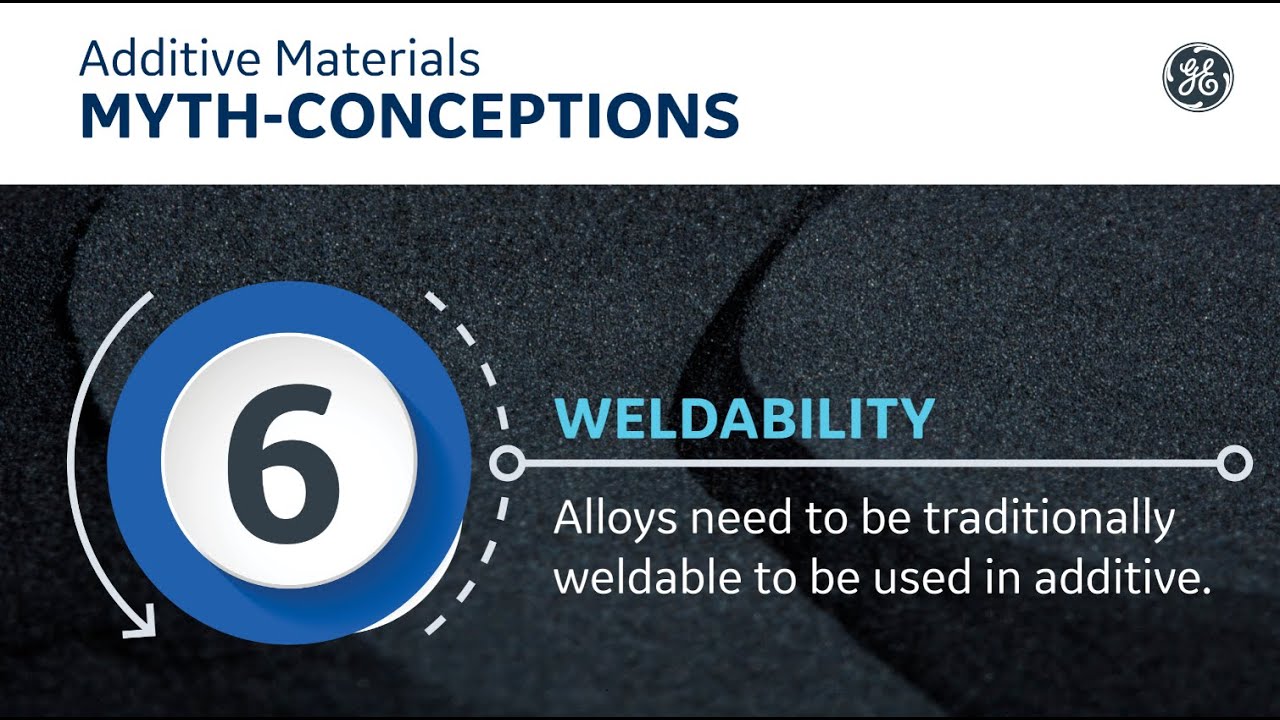 Additive Materials
MYTH-CONCEPTIONS

GE

6

WELDABILITY

Alloys need to be traditionally weldable to be used in additive.